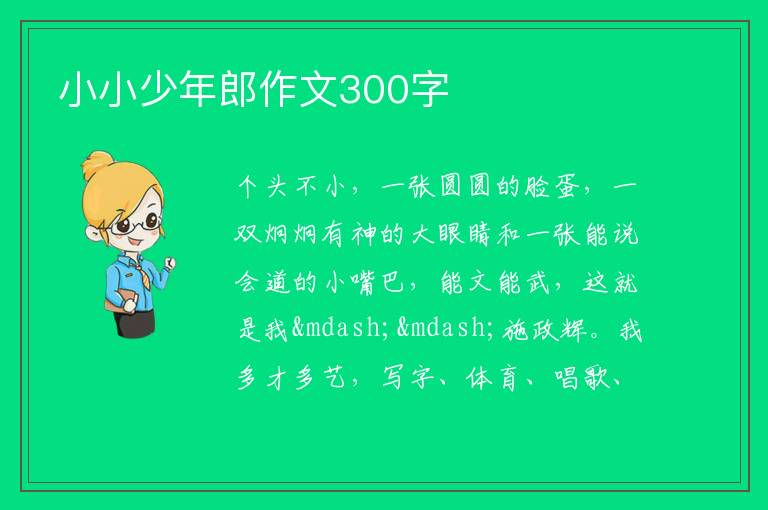 小小少年郎作文300字

个头不小，一张圆圆的脸蛋，一双炯炯有神的大眼睛和一张能说会道的小嘴巴，能文能武，这就是我&mdash;&mdash;施政辉。我多才多艺，写字、体育、唱歌、